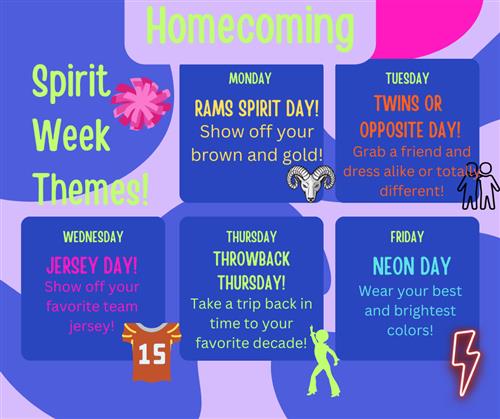 Homecoming

Spirit Week Themes!

MONDAY
RAMS SPIRIT DAY!
Show off your brown and gold!

TUESDAY
TWINS OR OPPOSITE DAY!
Grab a friend and dress alike or totally different!

WEDNESDAY
JERSEY DAY!
Show off your favorite team jersey!

15

THURSDAY
THROWBACK THURSDAY!
Take a trip back in time to your favorite decade!

FRIDAY
NEON DAY
Wear your best and brightest colors!